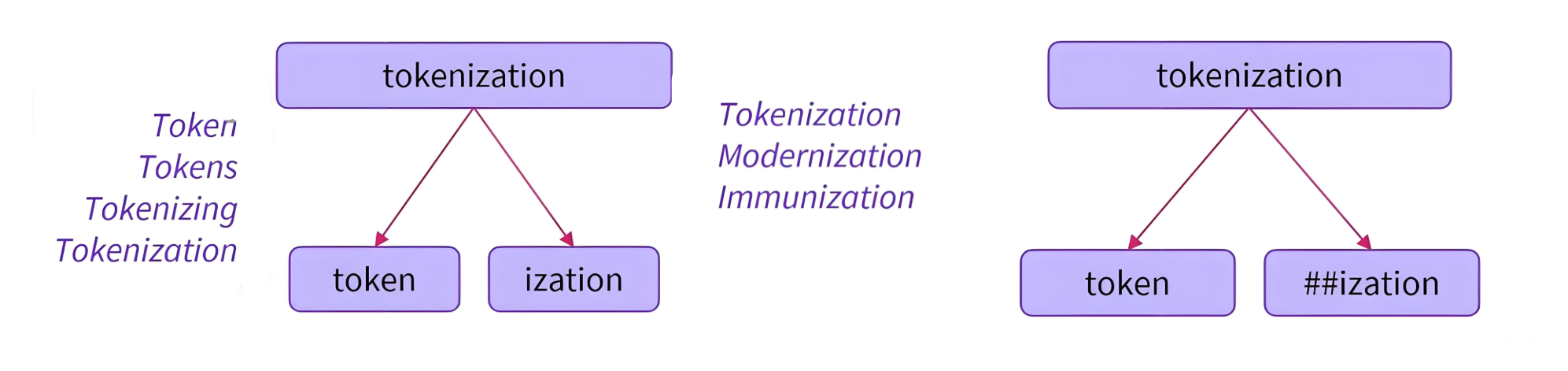 Token
Tokens
Tokenizing
Tokenization

tokenization

token

ization

Tokenization
Modernization
Immunization

tokenization

token

##ization